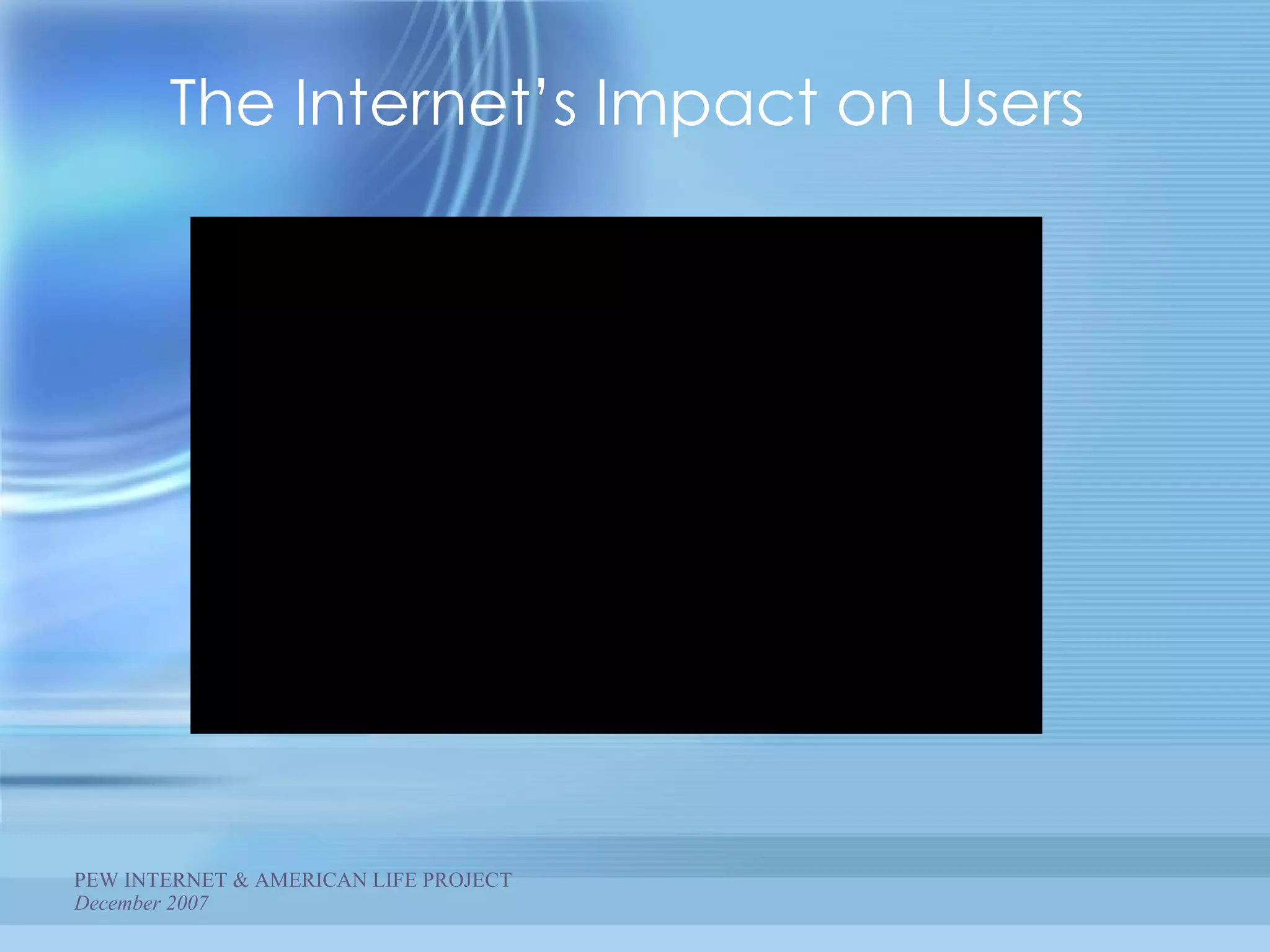 The Internet's Impact on Users

PEW INTERNET & AMERICAN LIFE PROJECT
December 2007